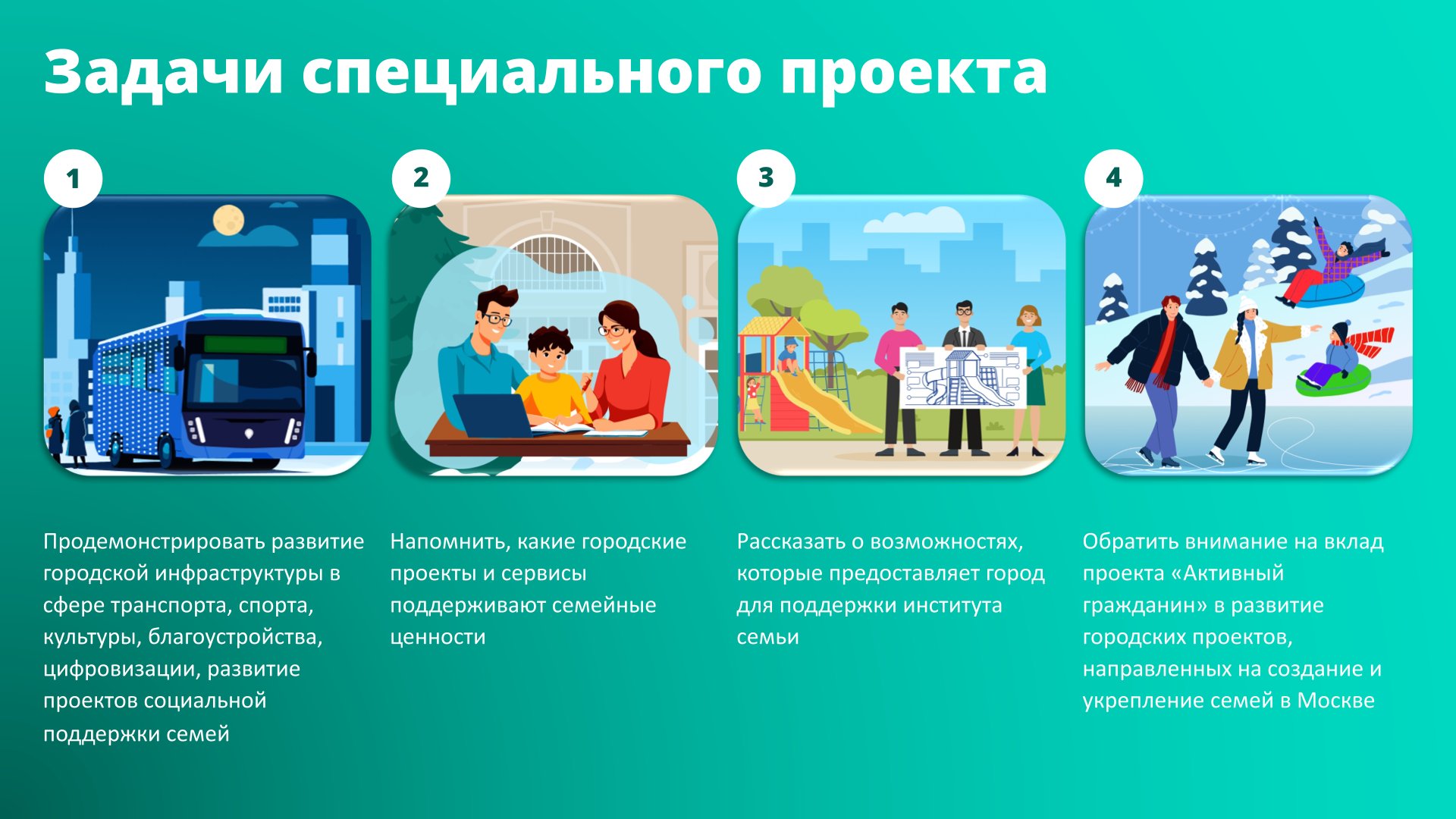 Задачи специального проекта

1

Продемонстрировать развитие городской инфраструктуры в сфере транспорта, спорта, культуры, благоустройства, цифровизации, развитие проектов социальной поддержки семей

2

Напомнить, какие городские проекты и сервисы поддерживают семейные ценности

3

Рассказать о возможностях, которые предоставляет город для поддержки института семьи

4

Обратить внимание на вклад проекта «Активный гражданин» в развитие городских проектов, направленных на создание и укрепление семей в Москве